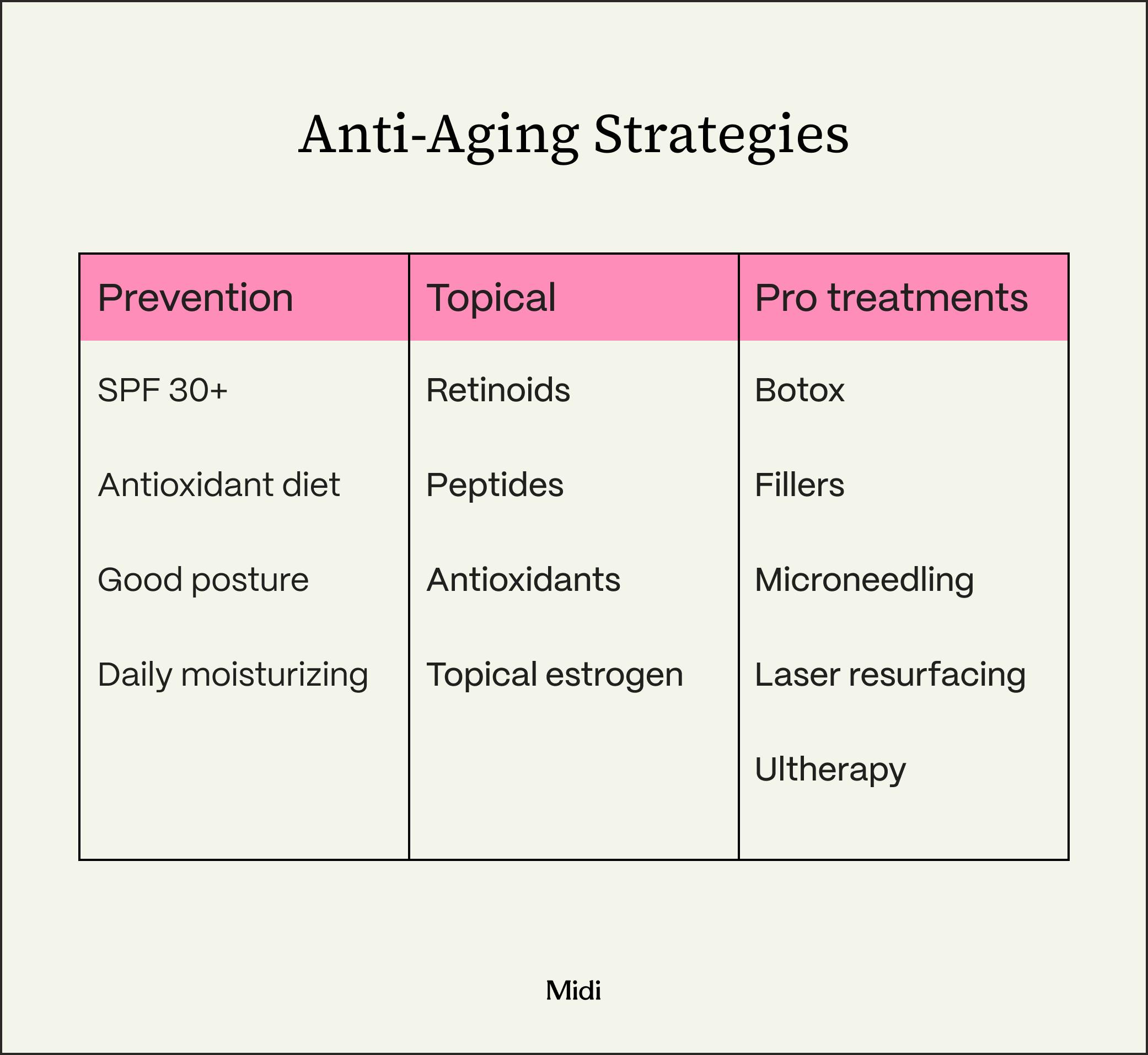 Anti-Aging Strategies

| Prevention | Topical | Pro treatments |
|---|---|---|
| SPF 30+ | Retinoids | Botox |
| Antioxidant diet | Peptides | Fillers |
| Good posture | Antioxidants | Microneedling |
| Daily moisturizing | Topical estrogen | Laser resurfacing |
| | | Ultherapy |

Midi